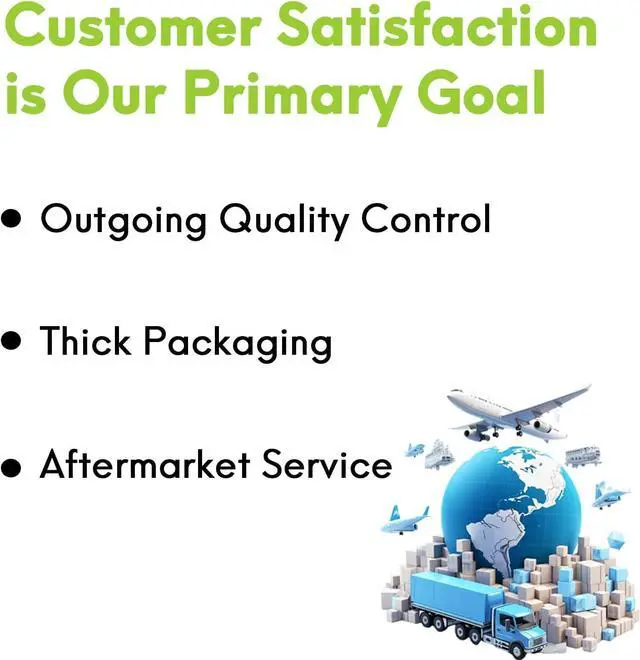 Customer Satisfaction is Our Primary Goal

• Outgoing Quality Control

• Thick Packaging

• Aftermarket Service